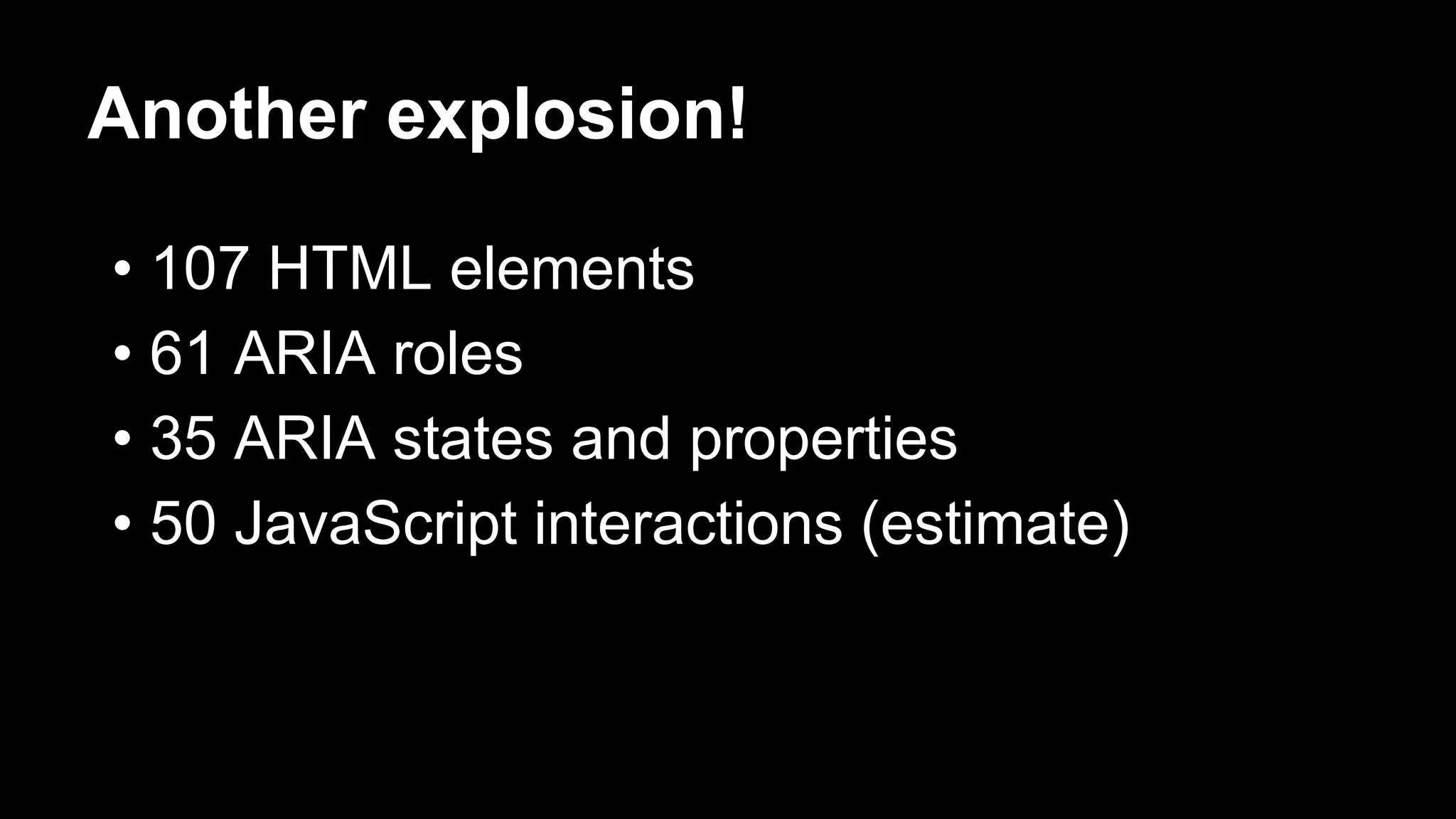 Another explosion!

• 107 HTML elements
• 61 ARIA roles
• 35 ARIA states and properties
• 50 JavaScript interactions (estimate)